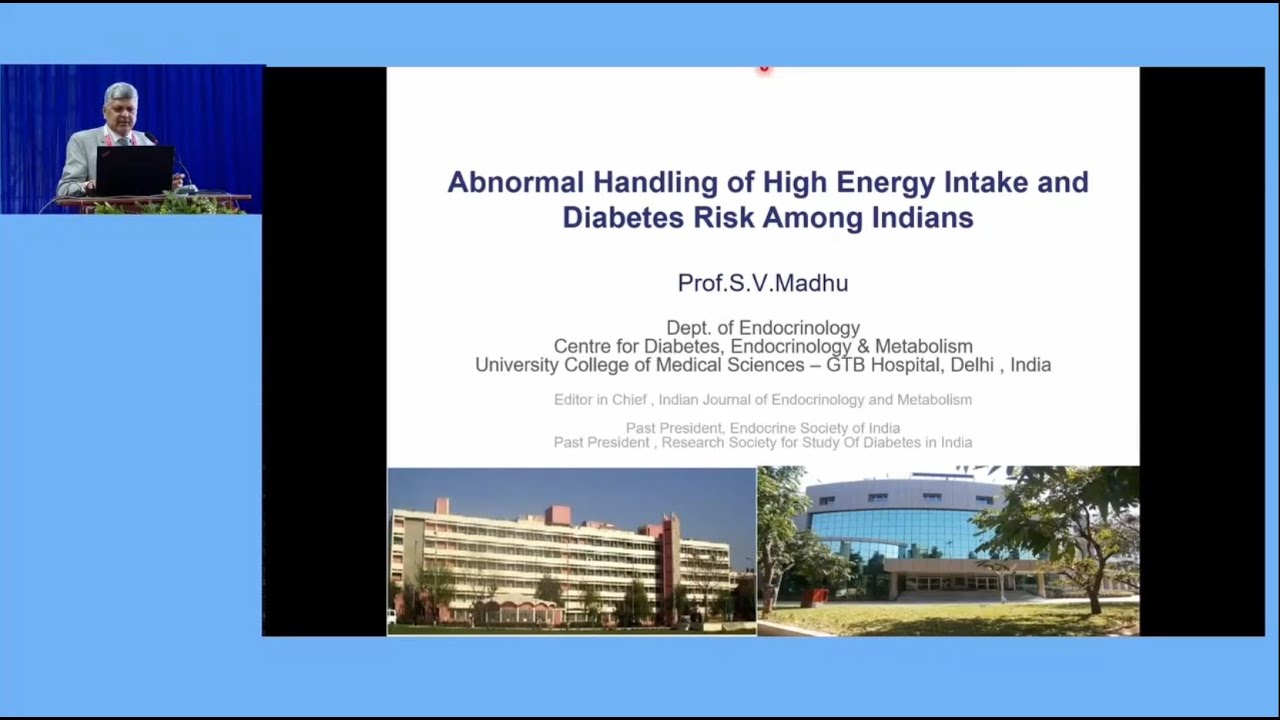 Abnormal Handling of High Energy Intake and Diabetes Risk Among Indians

Prof.S.V.Madhu

Dept. of Endocrinology
Centre for Diabetes, Endocrinology & Metabolism
University College of Medical Sciences – GTB Hospital, Delhi , India

Editor in Chief , Indian Journal of Endocrinology and Metabolism

Past President, Endocrine Society of India
Past President , Research Society for Study Of Diabetes in India